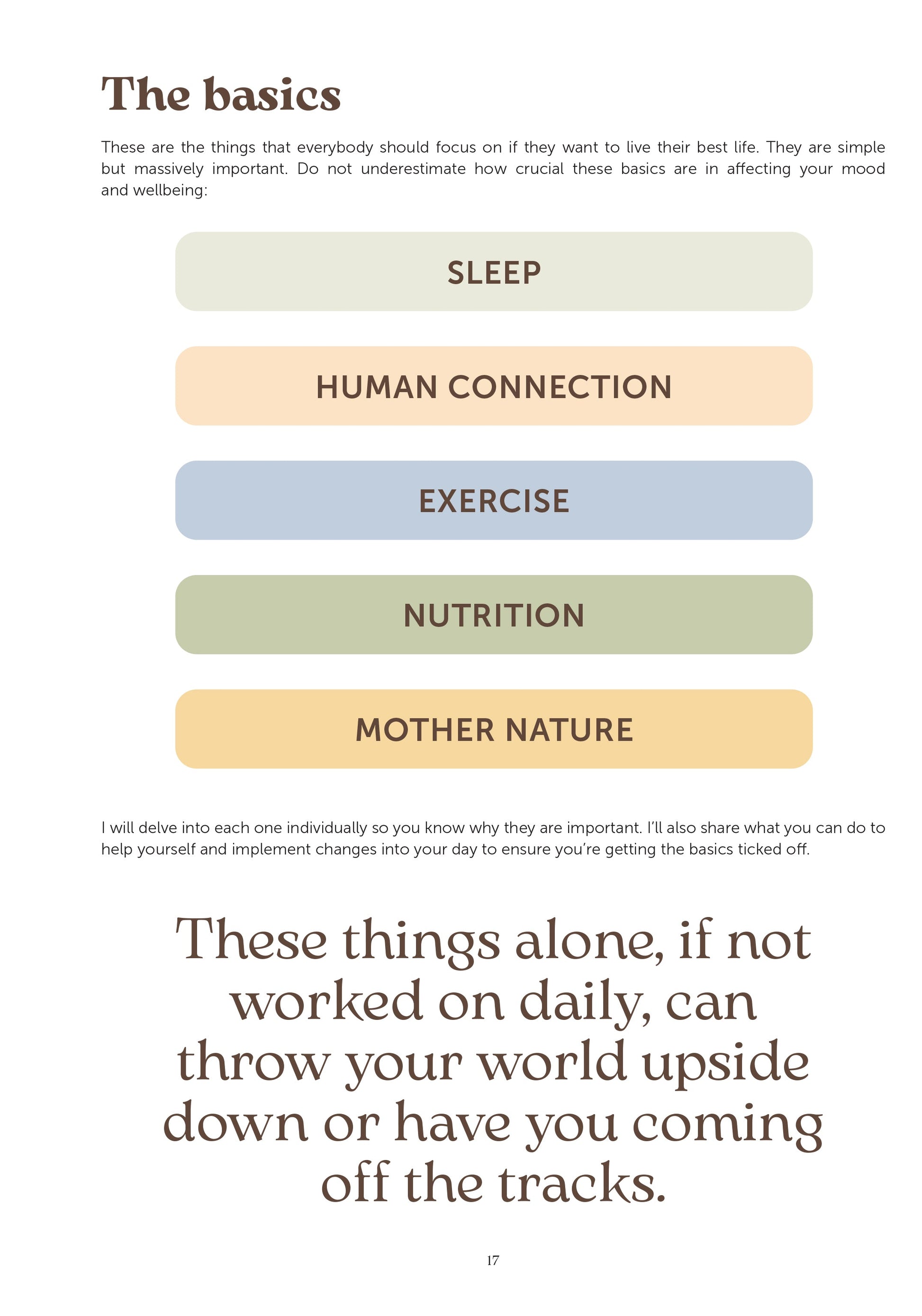 The basics

These are the things that everybody should focus on if they want to live their best life. They are simple but massively important. Do not underestimate how crucial these basics are in affecting your mood and wellbeing:

SLEEP

HUMAN CONNECTION

EXERCISE

NUTRITION

MOTHER NATURE

I will delve into each one individually so you know why they are important. I'll also share what you can do to help yourself and implement changes into your day to ensure you're getting the basics ticked off.

These things alone, if not worked on daily, can throw your world upside down or have you coming off the tracks.

17